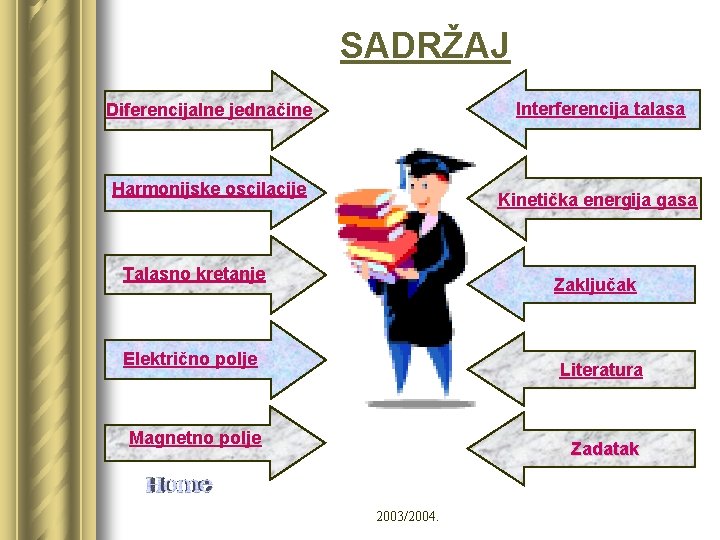 SADRŽAJ

Diferencijalne jednačine

Harmonijske oscilacije

Talasno kretanje

Električno polje

Magnetno polje

Interferencija talasa

Kinetička energija gasa

Zaključak

Literatura

Zadatak

Home

2003/2004.